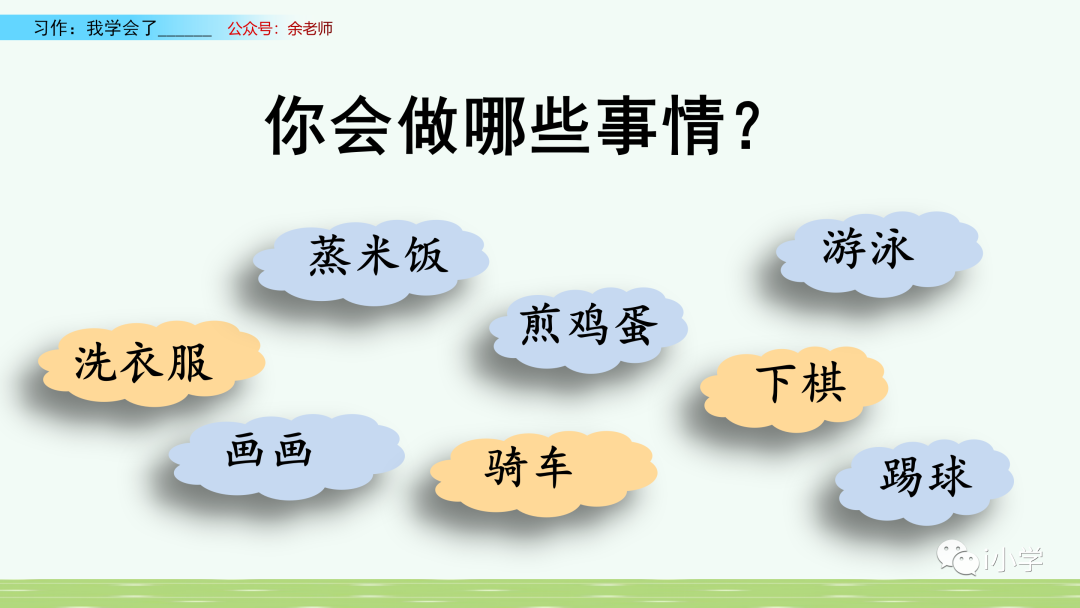 习作：我学会了______ 公众号：余老师

你会做哪些事情？

蒸米饭

游泳

煎鸡蛋

洗衣服

下棋

画画

骑车

踢球

小学